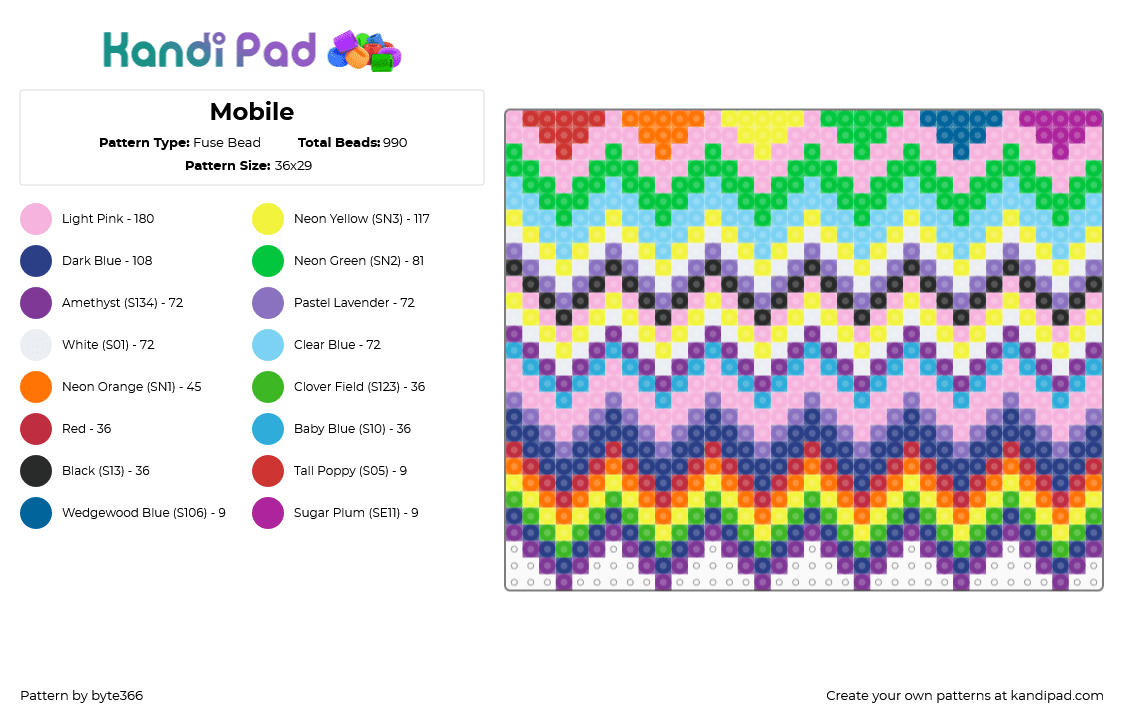 Kandi Pad

Mobile

Pattern Type: Fuse Bead Total Beads: 990

Pattern Size: 36x29

Light Pink - 180
Dark Blue - 108
Amethyst (S134) - 72
White (S01) - 72
Neon Orange (SN1) - 45
Red - 36
Black (S13) - 36
Wedgewood Blue (S106) - 9

Neon Yellow (SN3) - 117
Neon Green (SN2) - 81
Pastel Lavender - 72
Clear Blue - 72
Clover Field (S123) - 36
Baby Blue (S10) - 36
Tall Poppy (S05) - 9
Sugar Plum (SE11) - 9

Pattern by byte366

Create your own patterns at kandipad.com